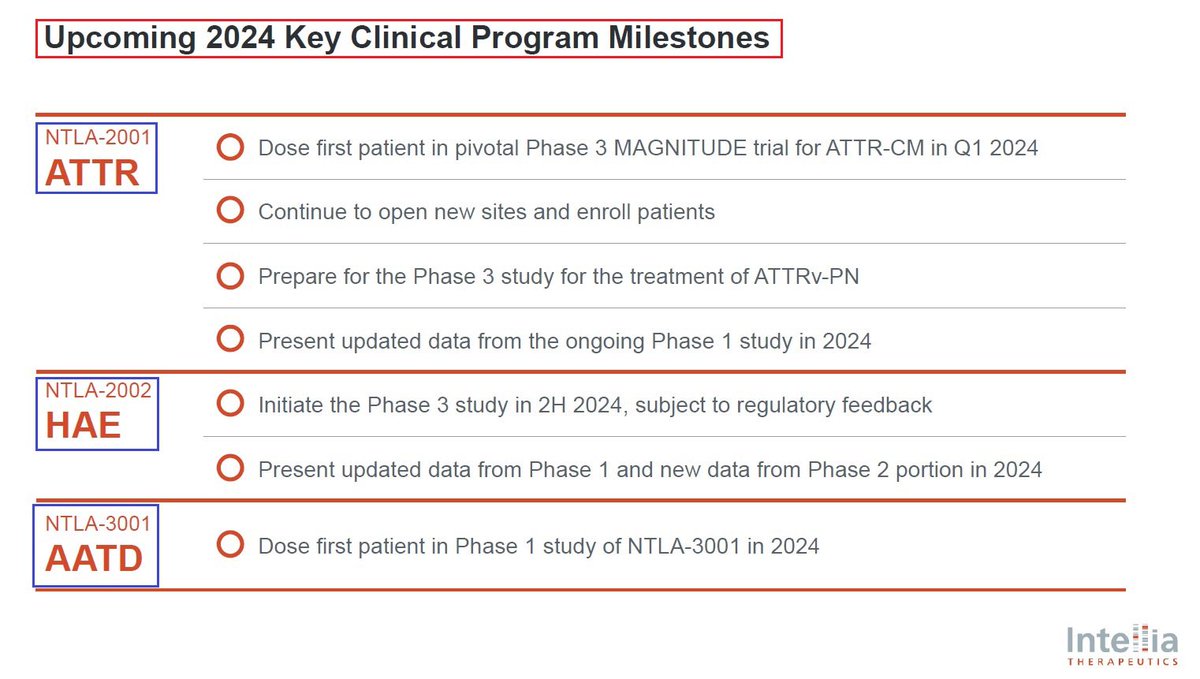 Upcoming 2024 Key Clinical Program Milestones

NTLA-2001
ATTR

Dose first patient in pivotal Phase 3 MAGNITUDE trial for ATTR-CM in Q1 2024

Continue to open new sites and enroll patients

Prepare for the Phase 3 study for the treatment of ATTRv-PN

Present updated data from the ongoing Phase 1 study in 2024

NTLA-2002
HAE

Initiate the Phase 3 study in 2H 2024, subject to regulatory feedback

Present updated data from Phase 1 and new data from Phase 2 portion in 2024

NTLA-3001
AATD

Dose first patient in Phase 1 study of NTLA-3001 in 2024

Intellia
THERAPEUTICS